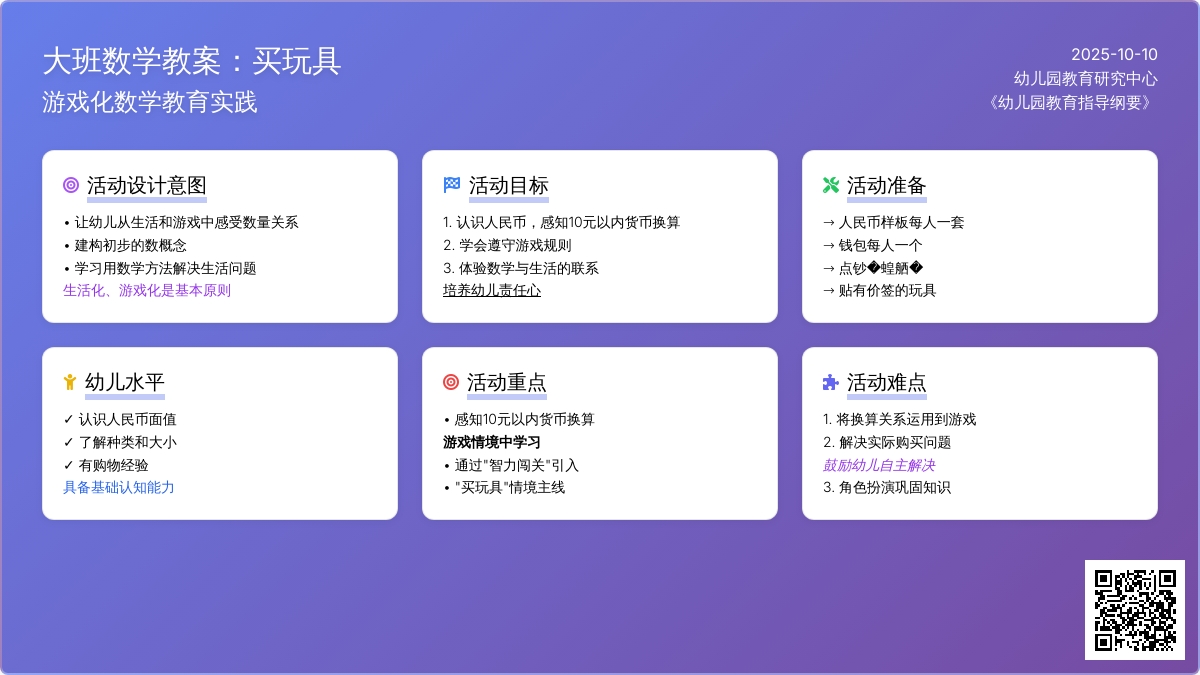 大班数学教案：买玩具
游戏化数学教育实践

2025-10-10
幼儿园教育研究中心
《幼儿园教育指导纲要》

活动设计意图
• 让幼儿从生活和游戏中感受数量关系
• 建构初步的数概念
• 学习用数学方法解决生活问题
生活化、游戏化是基本原则

活动目标
1. 认识人民币，感知10元以内货币换算
2. 学会遵守游戏规则
3. 体验数学与生活的联系
培养幼儿责任心

活动准备
→ 人民币样板每人一套
→ 钱包每人一个
→ 点钞�蝗舾�
→ 贴有价签的玩具

幼儿水平
✓ 认识人民币面值
✓ 了解种类和大小
✓ 有购物经验
具备基础认知能力

活动重点
• 感知10元以内货币换算
游戏情境中学习
• 通过"智力闯关"引入
• "买玩具"情境主线

活动难点
1. 将换算关系运用到游戏
2. 解决实际购买问题
鼓励幼儿自主解决
3. 角色扮演巩固知识